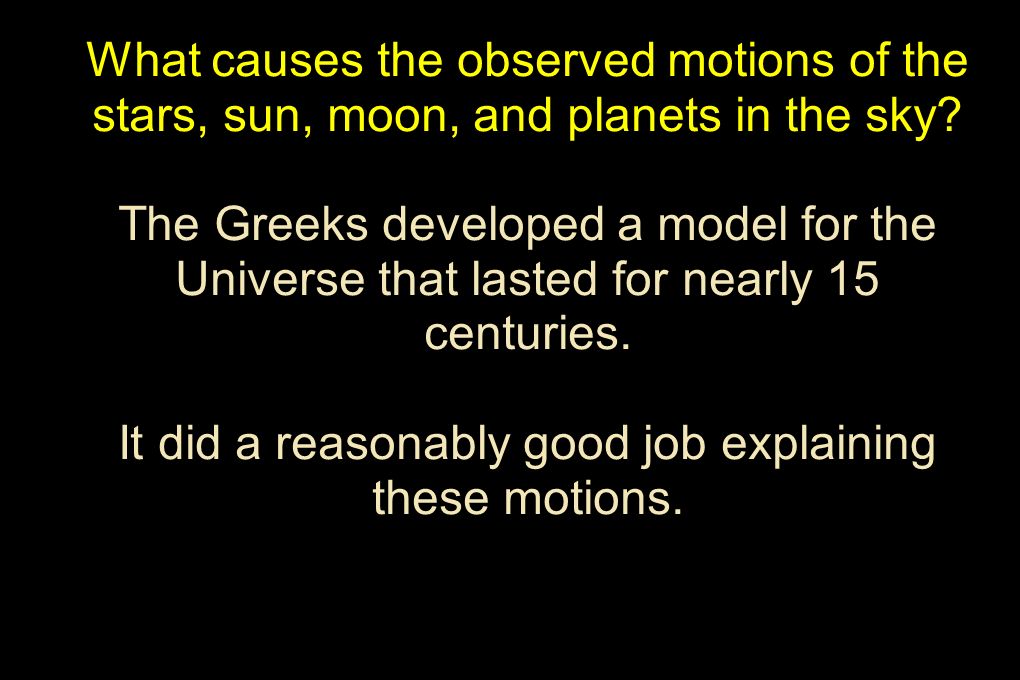 What causes the observed motions of the stars, sun, moon, and planets in the sky?

The Greeks developed a model for the Universe that lasted for nearly 15 centuries.

It did a reasonably good job explaining these motions.